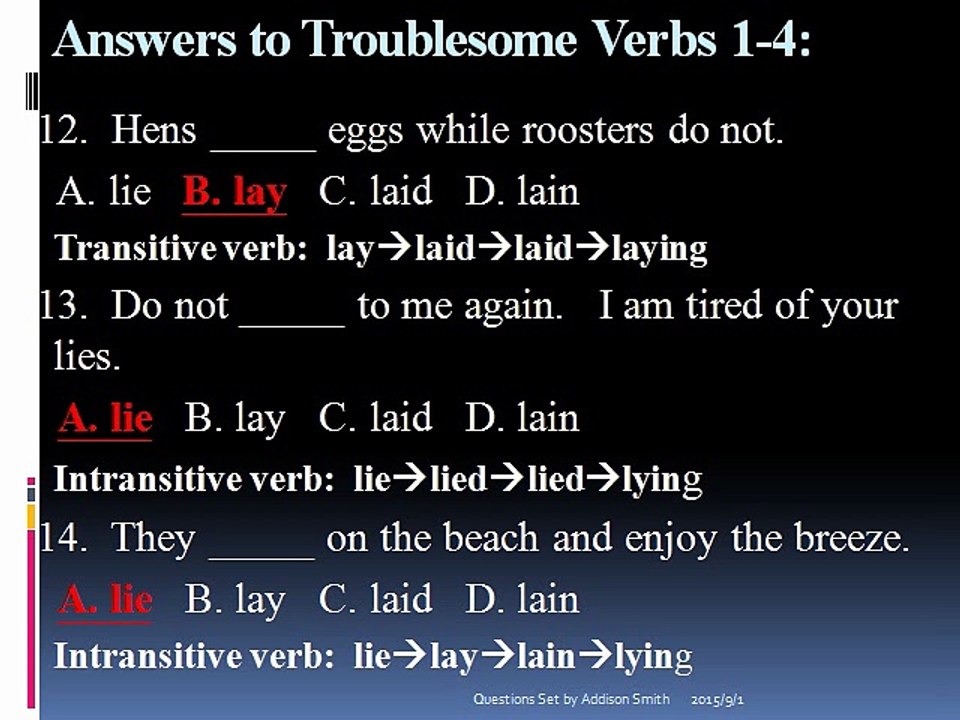 Answers to Troublesome Verbs 1-4:

12. Hens _____ eggs while roosters do not.

A. lie B. lay C. laid D. lain

Transitive verb: lay→laid→laid→laying

13. Do not _____ to me again. I am tired of your lies.

A. lie B. lay C. laid D. lain

Intransitive verb: lie→lied→lied→lying

14. They _____ on the beach and enjoy the breeze.

A. lie B. lay C. laid D. lain

Intransitive verb: lie→lay→lain→lying

Questions Set by Addison Smith 2015/9/1